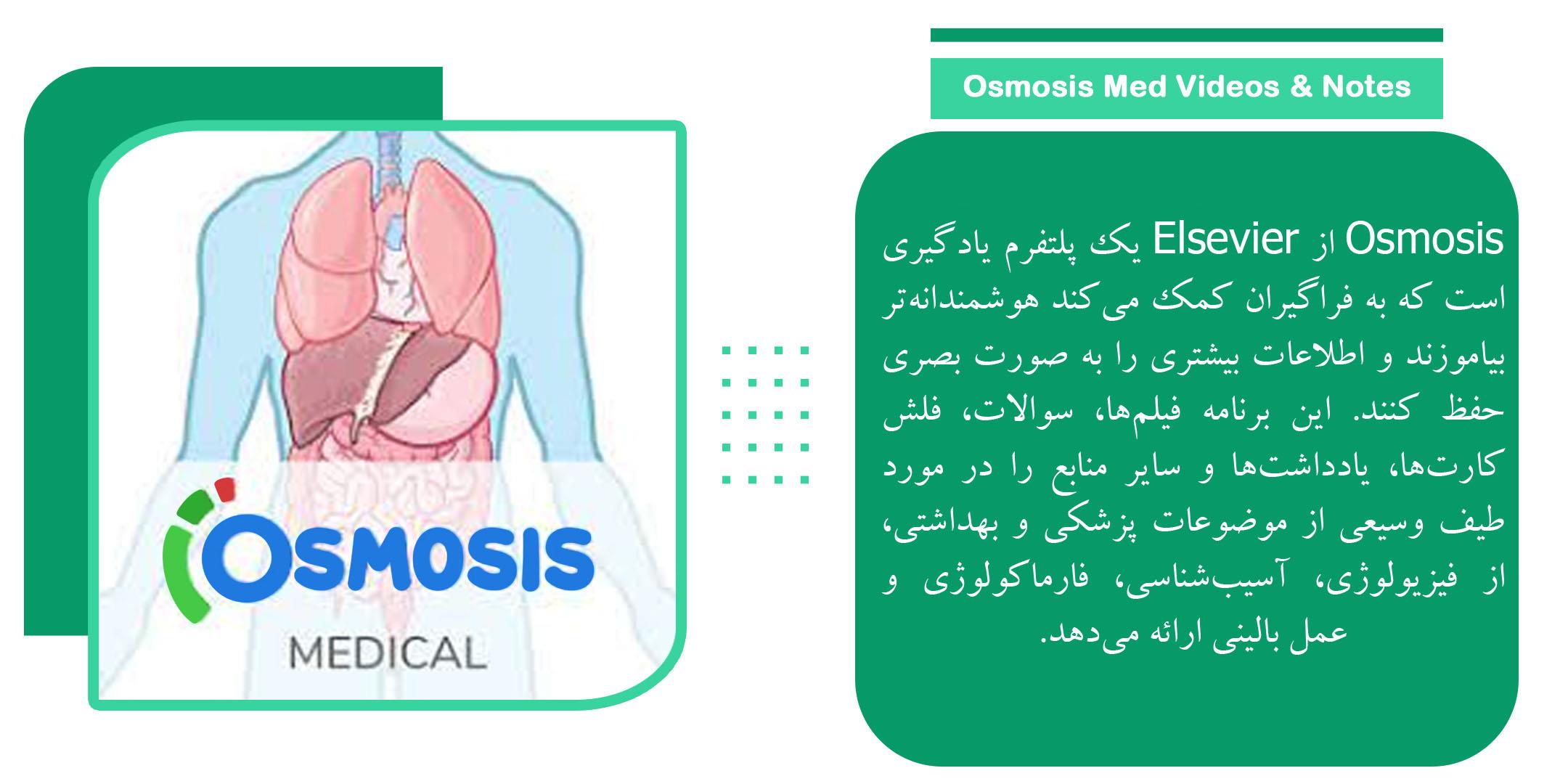 Osmosis Med Videos & Notes

Osmosis از Elsevier یک پلتفرم یادگیری است که به فراگیران کمک می‌کند هوشمندانه‌تر بیاموزند و اطلاعات بیشتری را به صورت بصری حفظ کنند. این برنامه فیلم‌ها، سوالات، فلش کارت‌ها، یادداشت‌ها و سایر منابع را در مورد طیف وسیعی از موضوعات پزشکی و بهداشتی، از فیزیولوژی، آسیب‌شناسی، فارماکولوژی و عمل بالینی ارائه می‌دهد.

OSMOSIS
MEDICAL